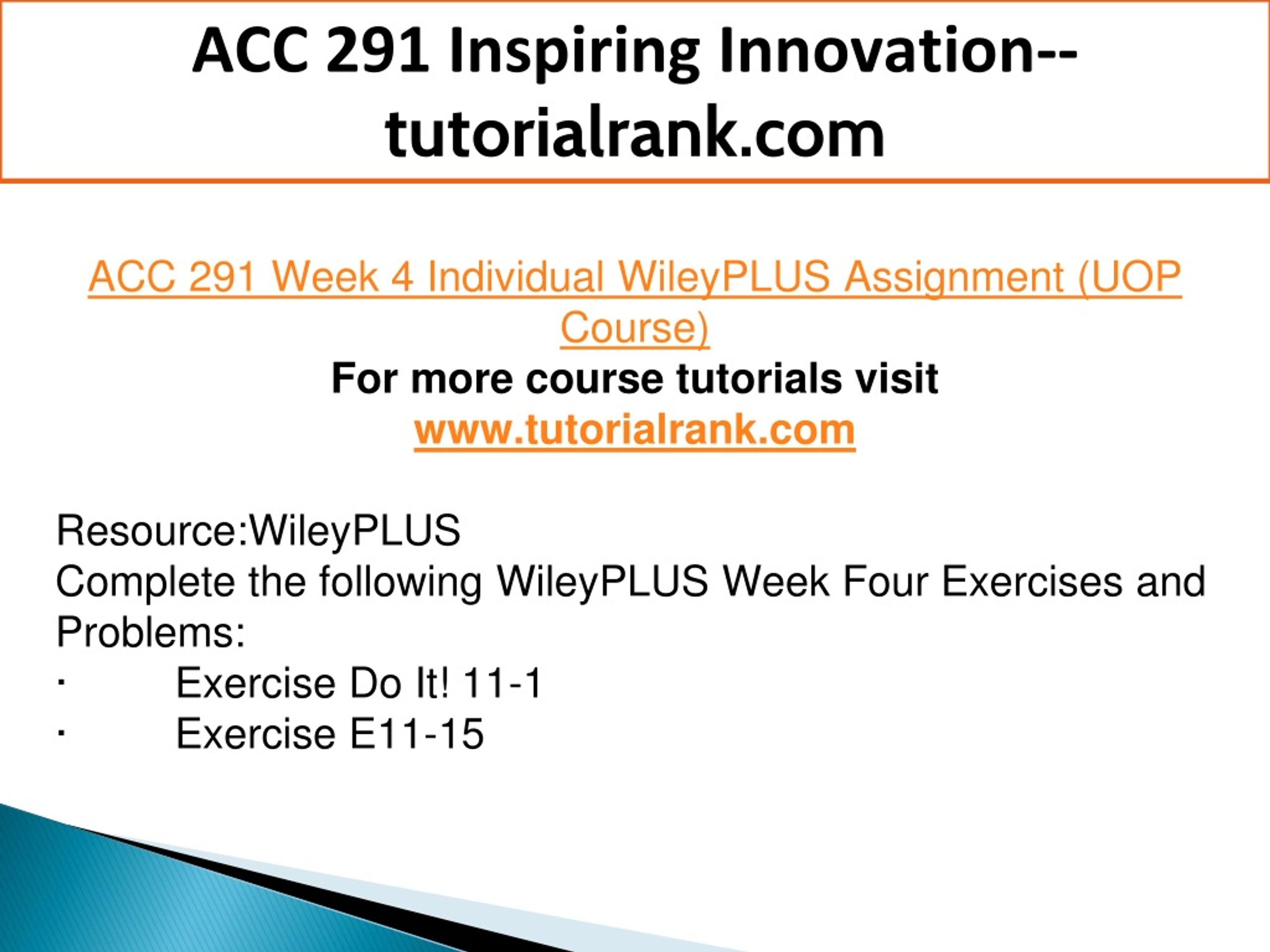 ACC 291 Inspiring Innovation--tutorialrank.com

ACC 291 Week 4 Individual WileyPLUS Assignment (UOP Course)
For more course tutorials visit
www.tutorialrank.com

Resource:WileyPLUS
Complete the following WileyPLUS Week Four Exercises and Problems:
· Exercise Do It! 11-1
· Exercise E11-15